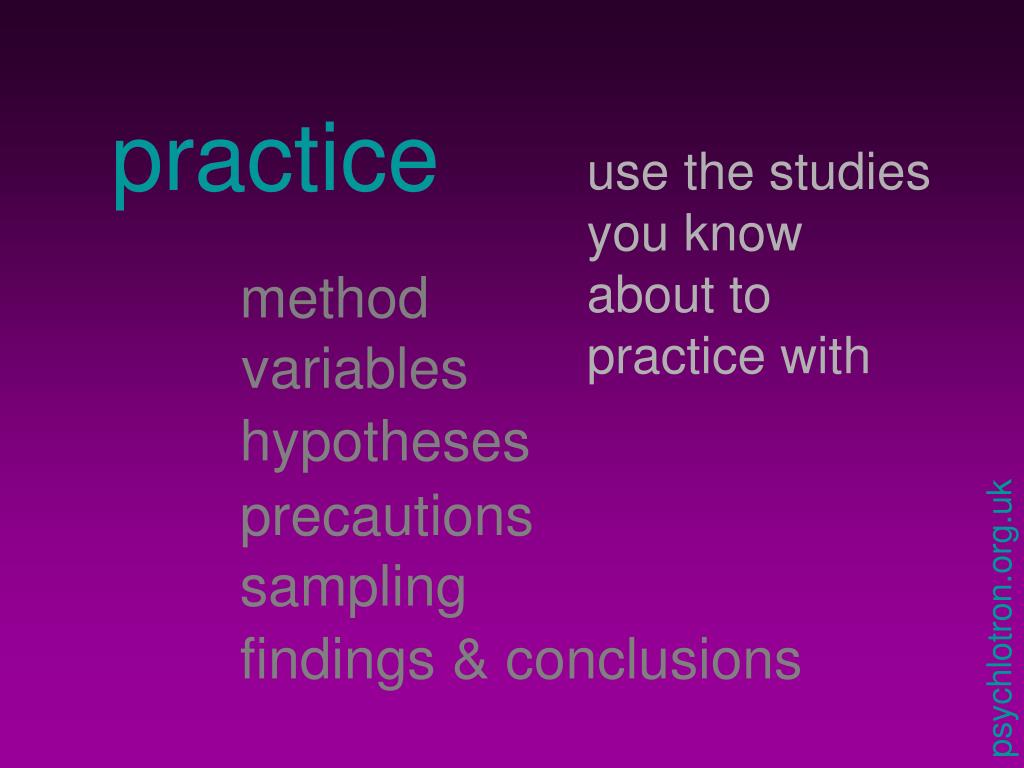 practice

use the studies you know about to practice with

method
variables
hypotheses
precautions
sampling
findings & conclusions

psychlotron.org.uk